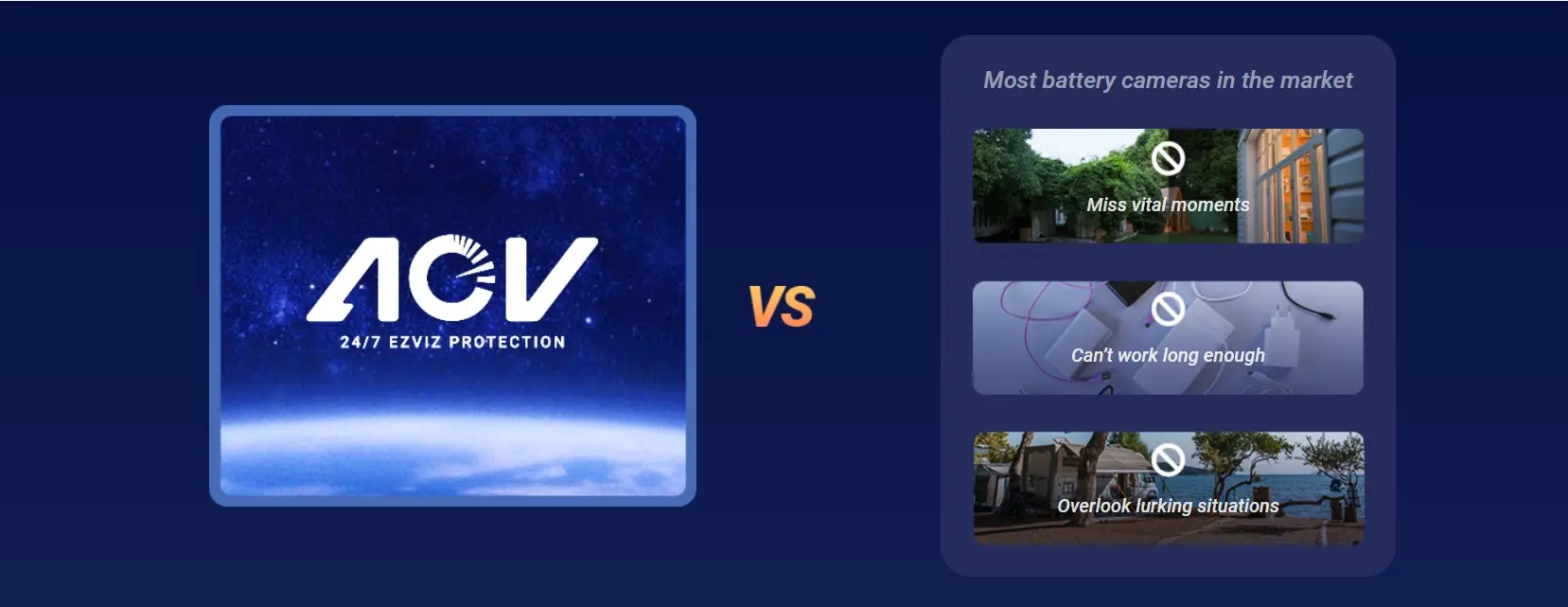 AOV
24/7 EZVIZ PROTECTION

VS

Most battery cameras in the market

Miss vital moments

Can't work long enough

Overlook lurking situations